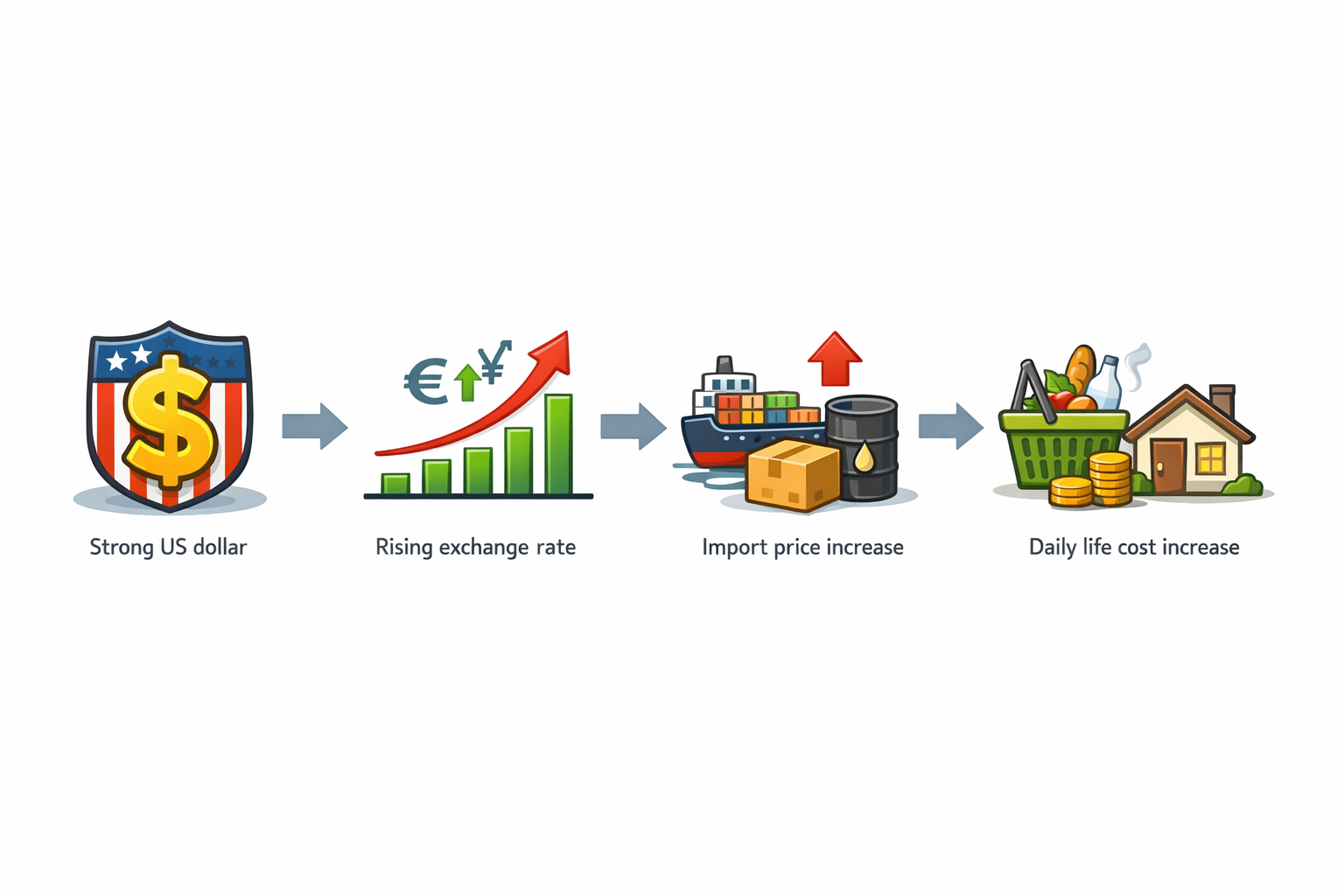 $

€ ¥

Strong US dollar

Rising exchange rate

Import price increase

Daily life cost increase